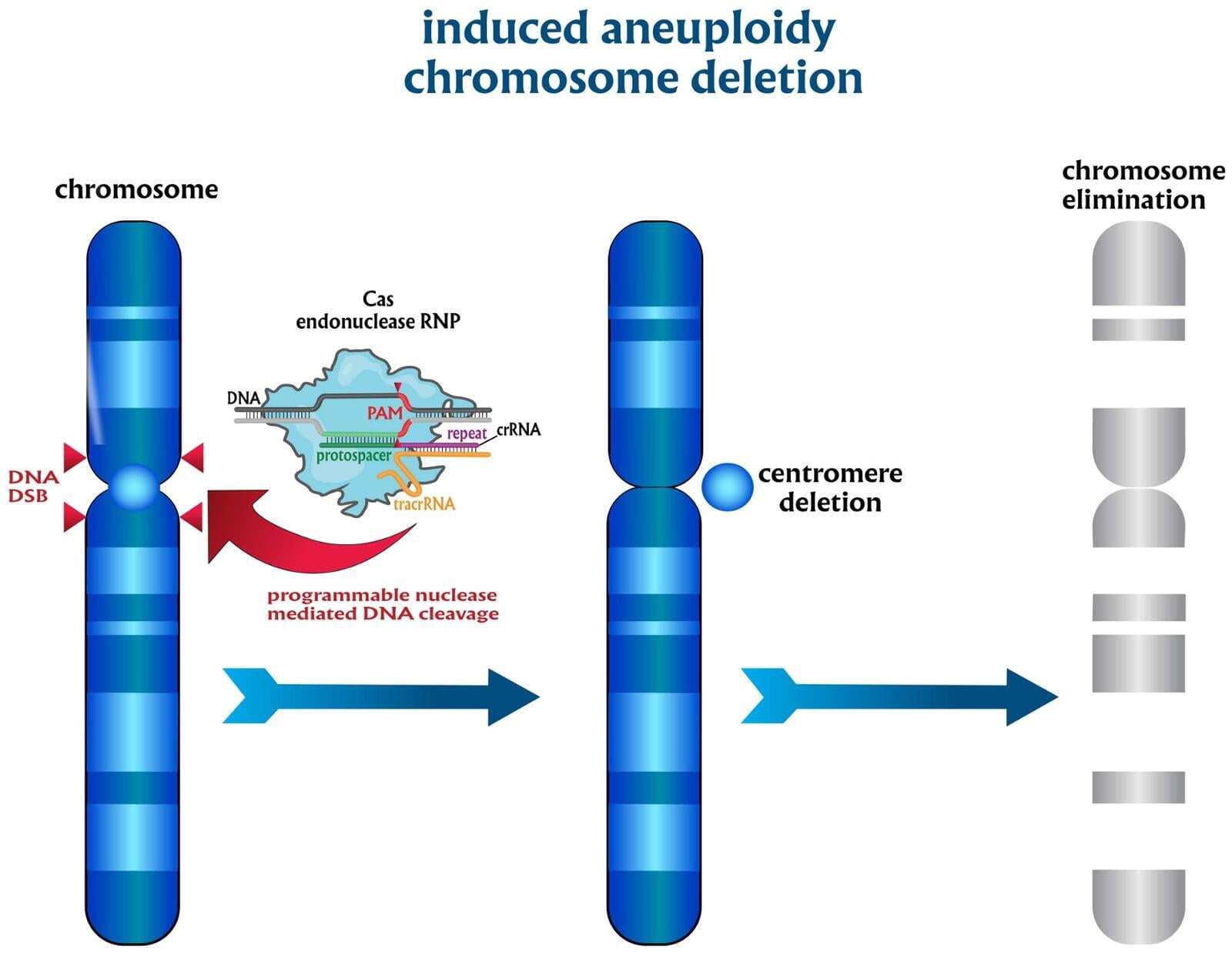 induced aneuploidy
chromosome deletion

chromosome

Cas
endonuclease RNP

DNA
PAM
repeat
crRNA
protospacer
tracrRNA

DNA
DSB

programmable nuclease
mediated DNA cleavage

centromere
deletion

chromosome
elimination